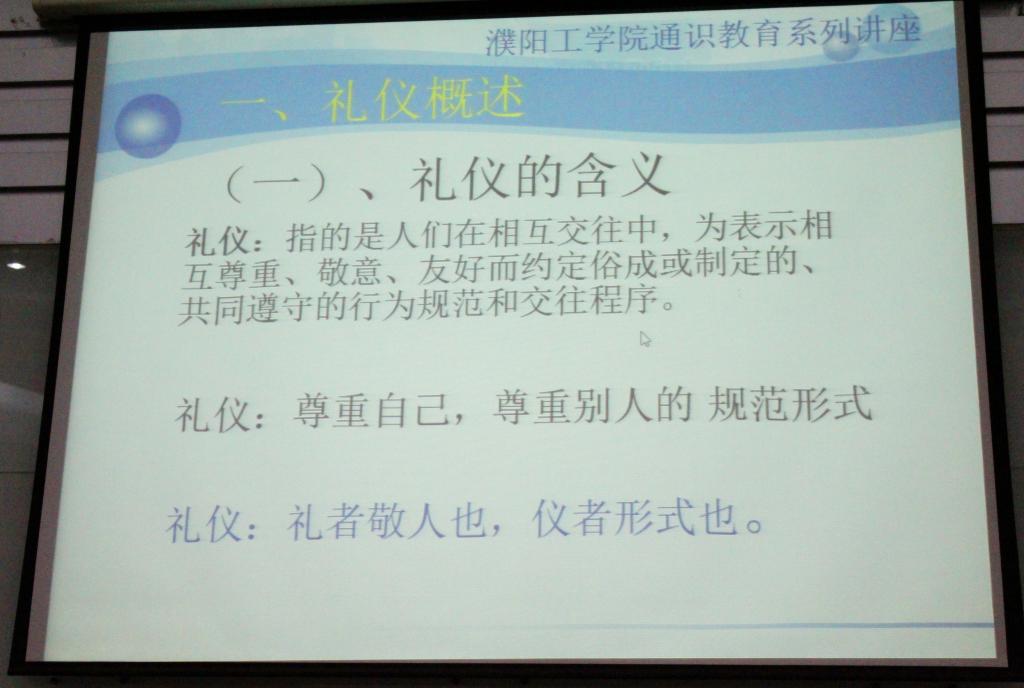 濮阳工学院通识教育系列讲座

一、礼仪概述

（一）、礼仪的含义

礼仪：指的是人们在相互交往中，为表示相互尊重、敬意、友好而约定俗成或制定的、共同遵守的行为规范和交往程序。

礼仪：尊重自己，尊重别人的 规范形式

礼仪：礼者敬人也，仪者形式也。